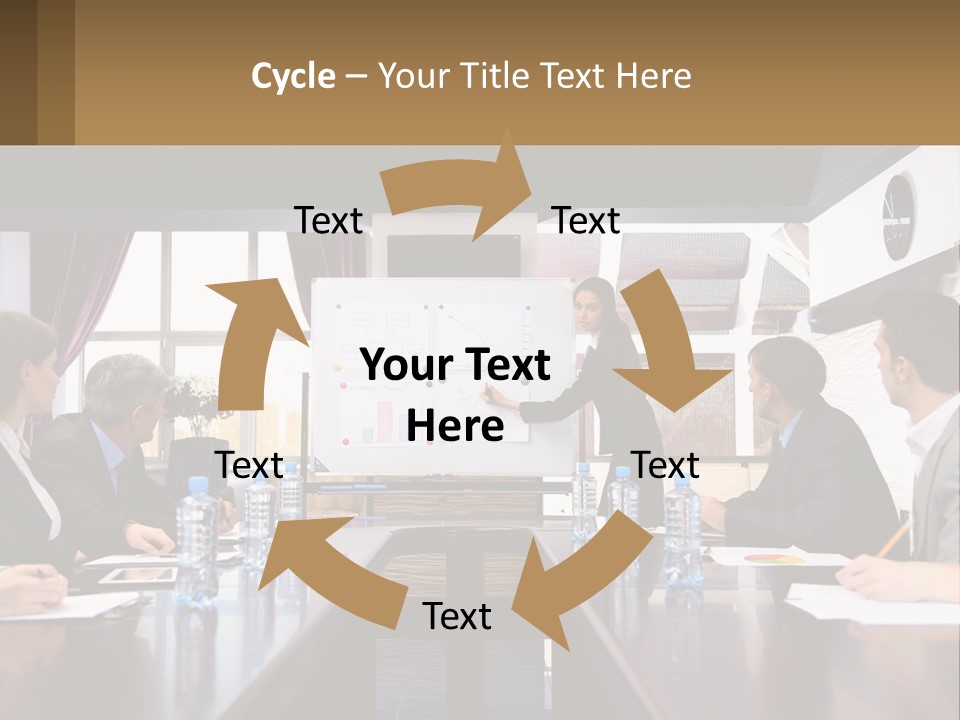 Cycle – Your Title Text Here

Text

Text

Your Text Here

Text

Text

Text